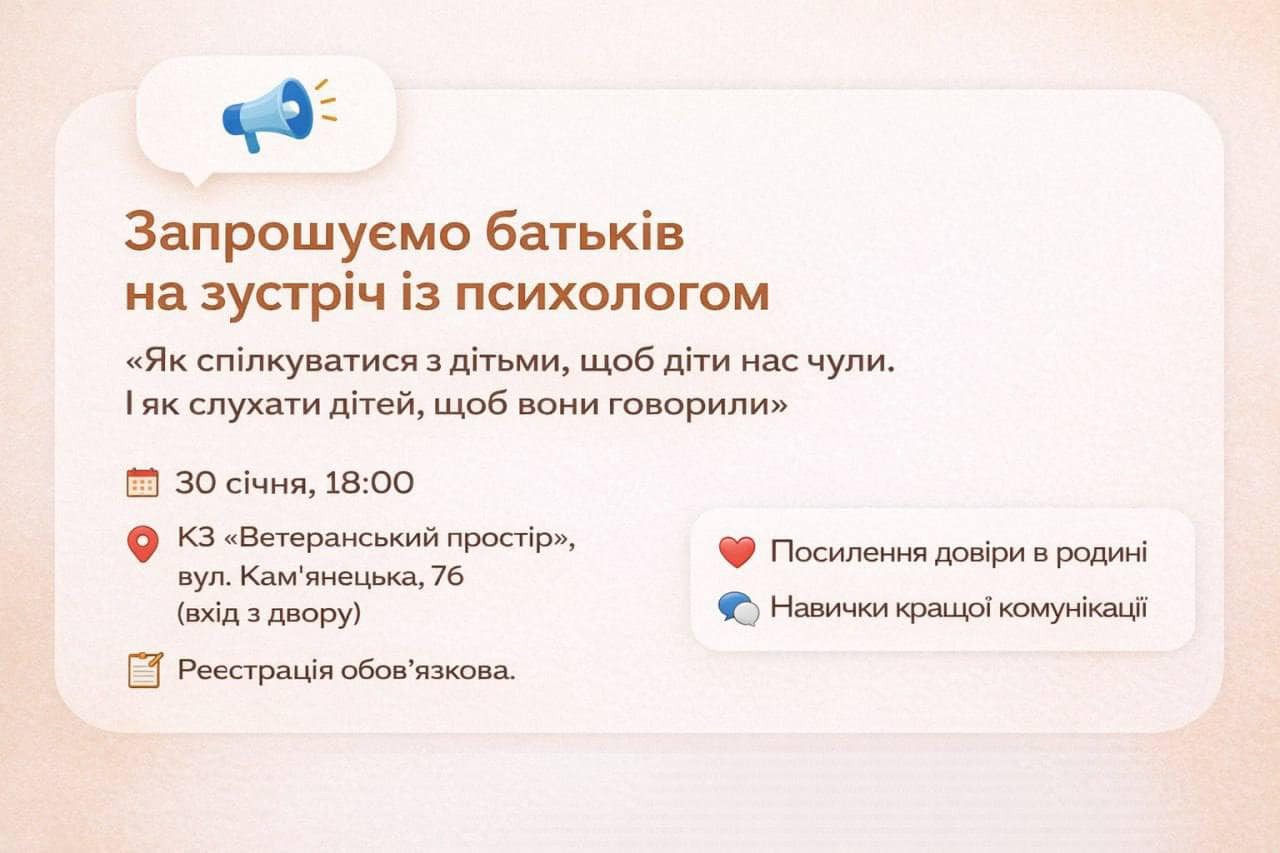 Запрошуємо батьків на зустріч із психологом

«Як спілкуватися з дітьми, щоб діти нас чули.
І як слухати дітей, щоб вони говорили»

30 січня, 18:00

КЗ «Ветеранський простір», вул. Кам'янецька, 76 (вхід з двору)

Реєстрація обов'язкова.

Посилення довіри в родині

Навички кращої комунікації